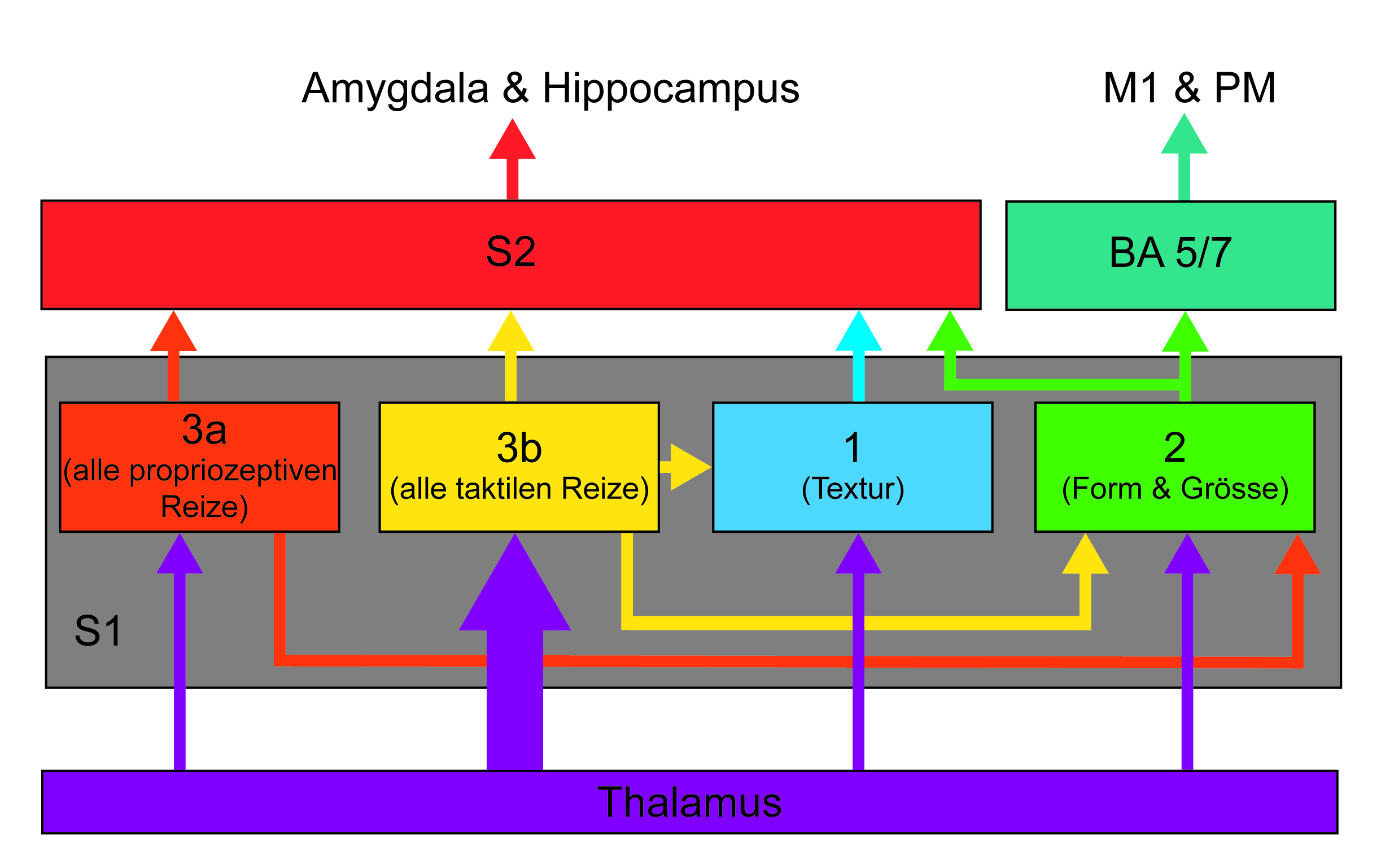 Amygdala & Hippocampus

M1 & PM

S2

BA 5/7

3a
(alle propriozeptiven Reize)

3b
(alle taktilen Reize)

1
(Textur)

2
(Form & Grösse)

S1

Thalamus